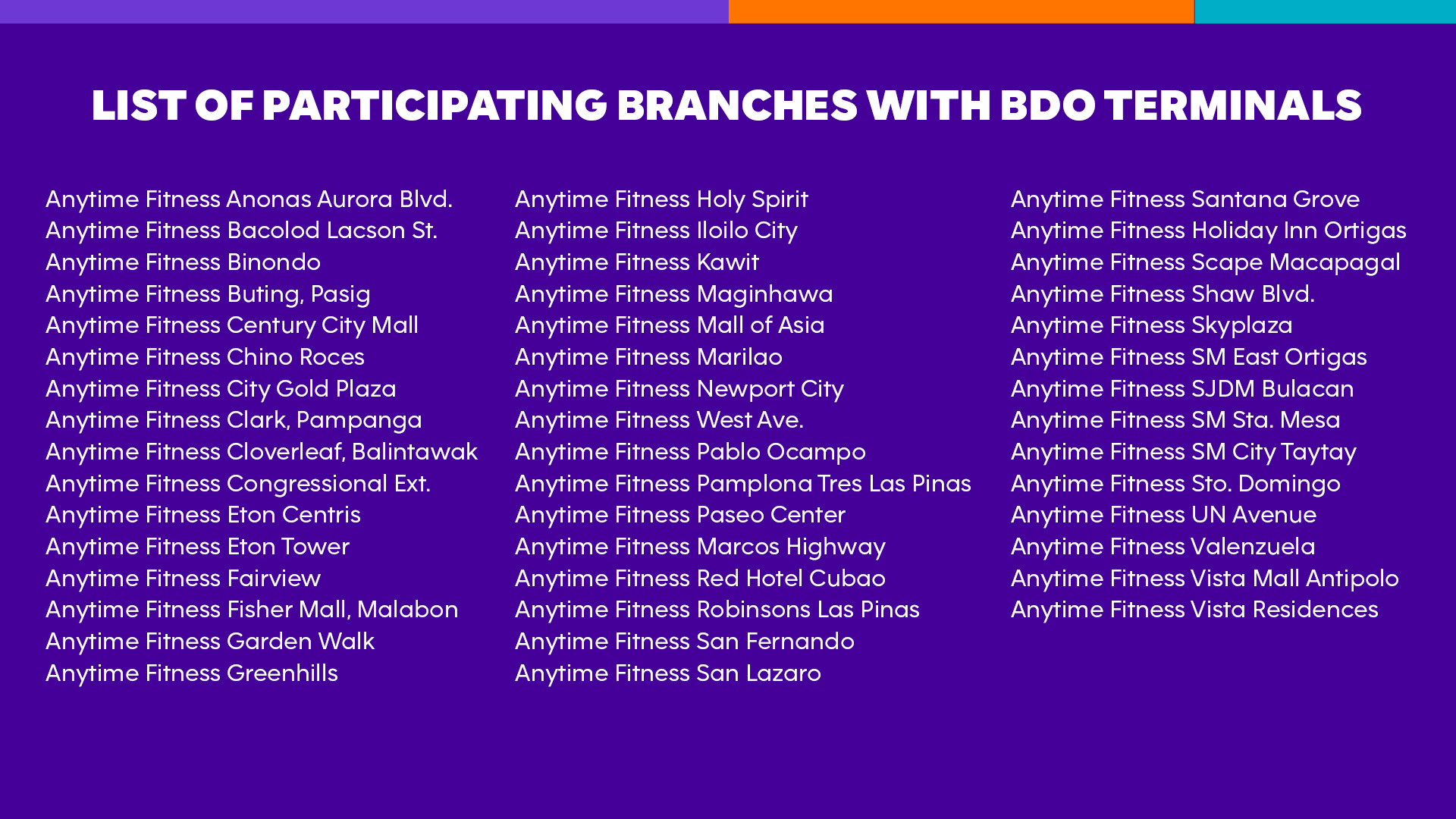 LIST OF PARTICIPATING BRANCHES WITH BDO TERMINALS

Anytime Fitness Anonas Aurora Blvd.
Anytime Fitness Bacolod Lacson St.
Anytime Fitness Binondo
Anytime Fitness Buting, Pasig
Anytime Fitness Century City Mall
Anytime Fitness Chino Roces
Anytime Fitness City Gold Plaza
Anytime Fitness Clark, Pampanga
Anytime Fitness Cloverleaf, Balintawak
Anytime Fitness Congressional Ext.
Anytime Fitness Eton Centris
Anytime Fitness Eton Tower
Anytime Fitness Fairview
Anytime Fitness Fisher Mall, Malabon
Anytime Fitness Garden Walk
Anytime Fitness Greenhills

Anytime Fitness Holy Spirit
Anytime Fitness Iloilo City
Anytime Fitness Kawit
Anytime Fitness Maginhawa
Anytime Fitness Mall of Asia
Anytime Fitness Marilao
Anytime Fitness Newport City
Anytime Fitness West Ave.
Anytime Fitness Pablo Ocampo
Anytime Fitness Pamplona Tres Las Pinas
Anytime Fitness Paseo Center
Anytime Fitness Marcos Highway
Anytime Fitness Red Hotel Cubao
Anytime Fitness Robinsons Las Pinas
Anytime Fitness San Fernando
Anytime Fitness San Lazaro

Anytime Fitness Santana Grove
Anytime Fitness Holiday Inn Ortigas
Anytime Fitness Scape Macapagal
Anytime Fitness Shaw Blvd.
Anytime Fitness Skyplaza
Anytime Fitness SM East Ortigas
Anytime Fitness SJDM Bulacan
Anytime Fitness SM Sta. Mesa
Anytime Fitness SM City Taytay
Anytime Fitness Sto. Domingo
Anytime Fitness UN Avenue
Anytime Fitness Valenzuela
Anytime Fitness Vista Mall Antipolo
Anytime Fitness Vista Residences